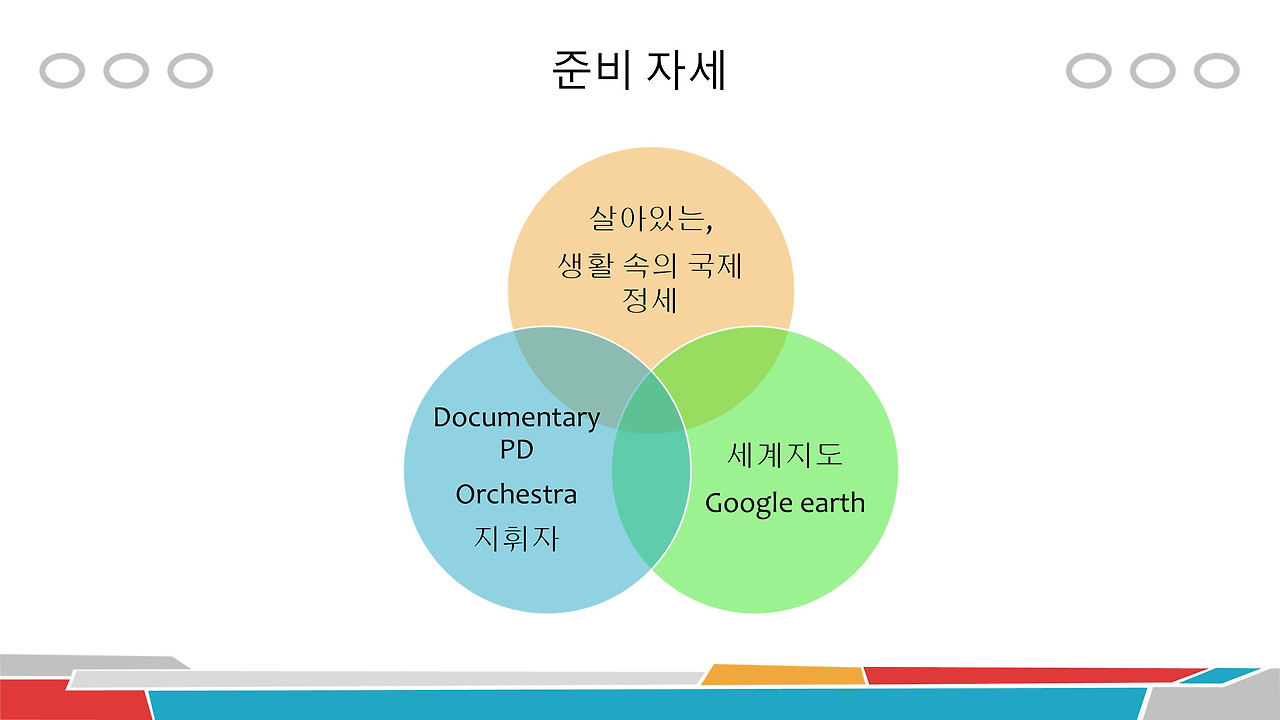 준비 자세

살아있는,

생활 속의 국제 정세

Documentary PD

Orchestra

지휘자

세계지도

Google earth